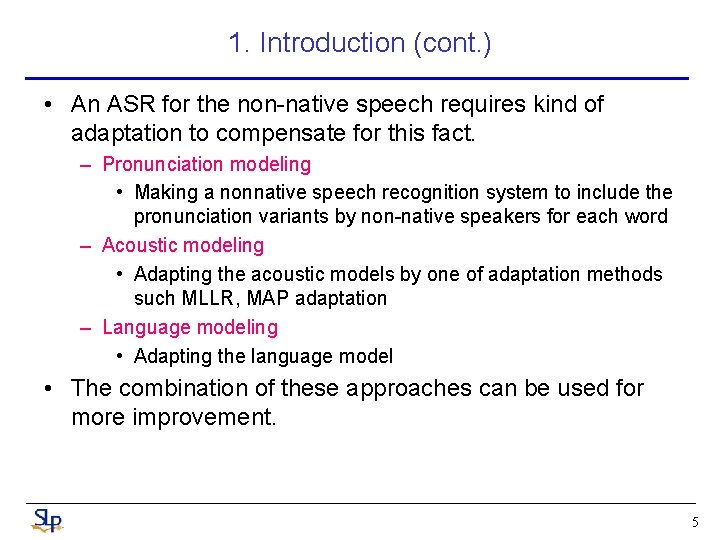 1. Introduction (cont.)

• An ASR for the non-native speech requires kind of adaptation to compensate for this fact.

– Pronunciation modeling

• Making a nonnative speech recognition system to include the pronunciation variants by non-native speakers for each word

– Acoustic modeling

• Adapting the acoustic models by one of adaptation methods such MLLR, MAP adaptation

– Language modeling

• Adapting the language model

• The combination of these approaches can be used for more improvement.

SLP

5